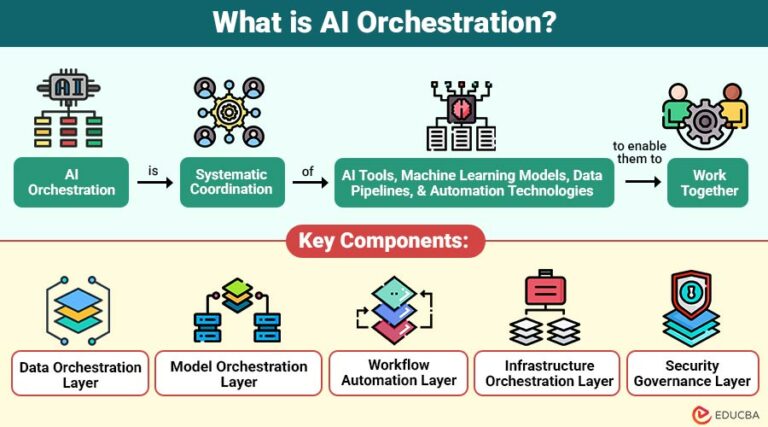 What is AI Orchestration?

AI

AI Orchestration

is

Systematic Coordination

of

AI Tools, Machine Learning Models, Data Pipelines, & Automation Technologies

to enable them to

Work Together

Key Components:

Data Orchestration Layer

Model Orchestration Layer

Workflow Automation Layer

Infrastructure Orchestration Layer

Security Governance Layer

EDUCBA